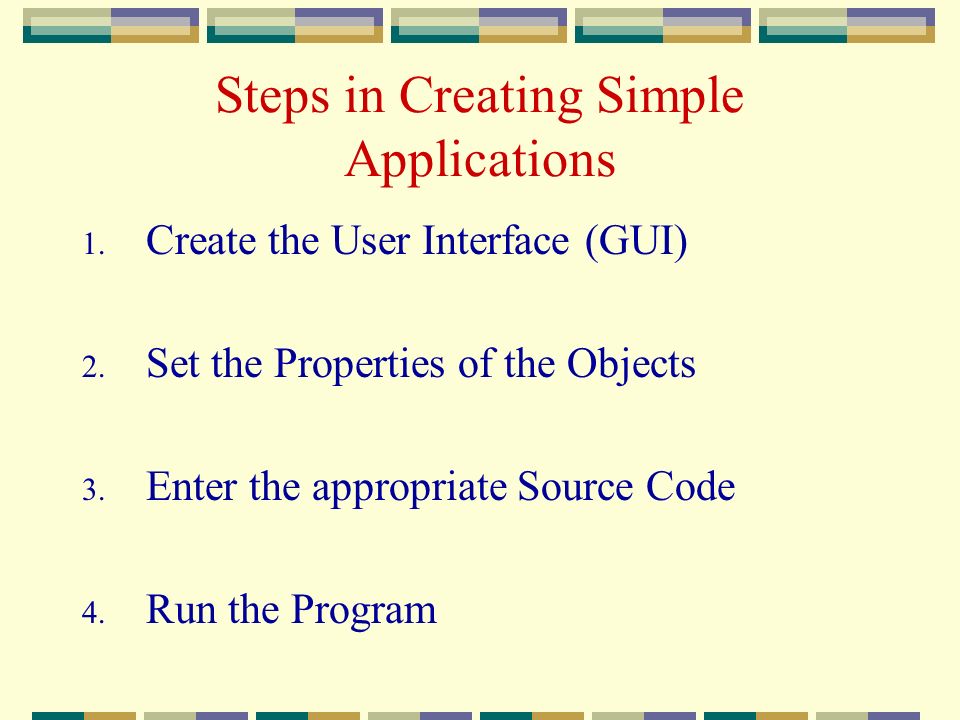 Steps in Creating Simple Applications

1. Create the User Interface (GUI)

2. Set the Properties of the Objects

3. Enter the appropriate Source Code

4. Run the Program